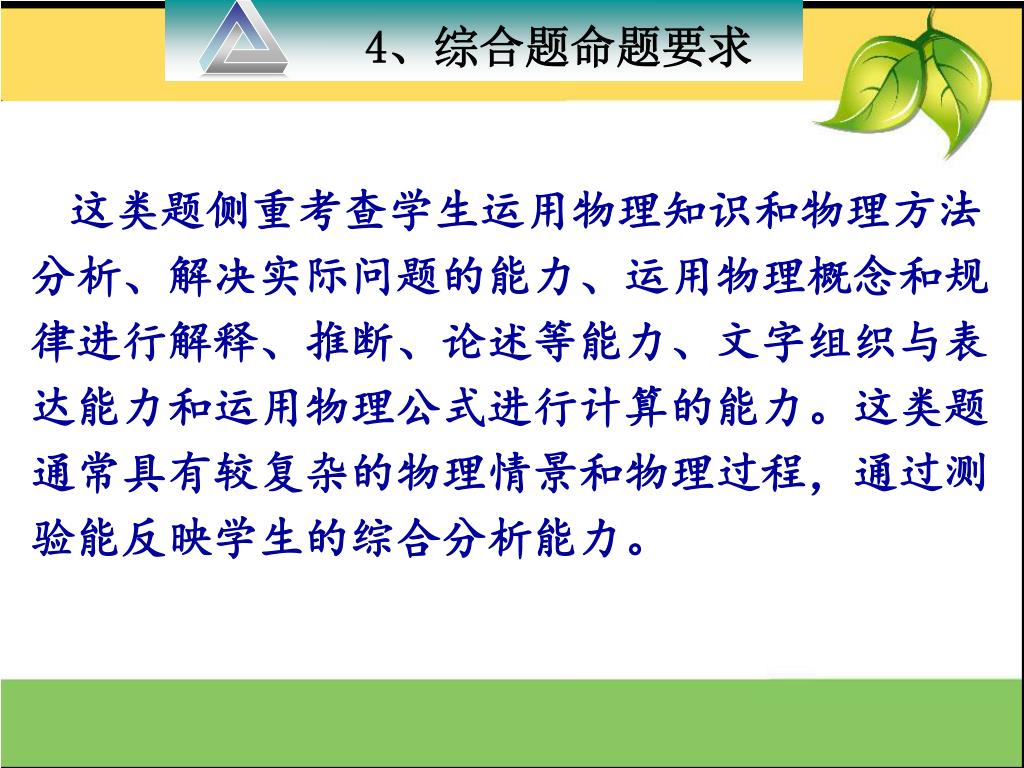 4、综合题命题要求

这类题侧重考查学生运用物理知识和物理方法分析、解决实际问题的能力、运用物理概念和规律进行解释、推断、论述等能力、文字组织与表达能力和运用物理公式进行计算的能力。这类题通常具有较复杂的物理情景和物理过程，通过测验能反映学生的综合分析能力。